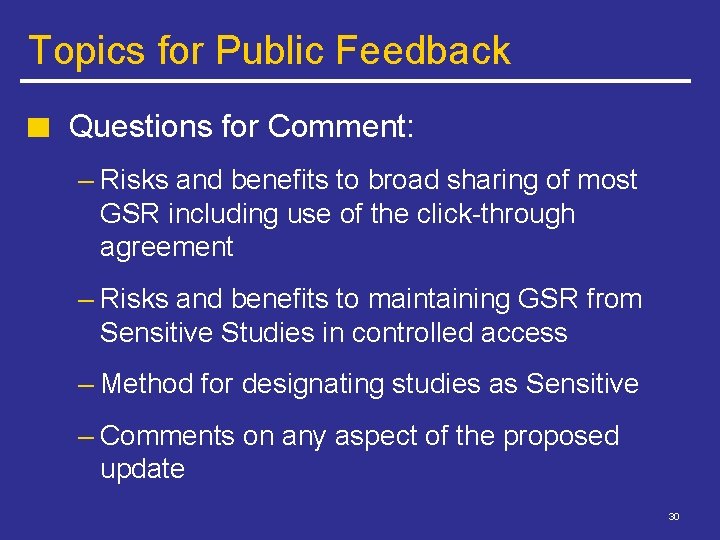 Topics for Public Feedback

Questions for Comment:

– Risks and benefits to broad sharing of most GSR including use of the click-through agreement

– Risks and benefits to maintaining GSR from Sensitive Studies in controlled access

– Method for designating studies as Sensitive

– Comments on any aspect of the proposed update

30